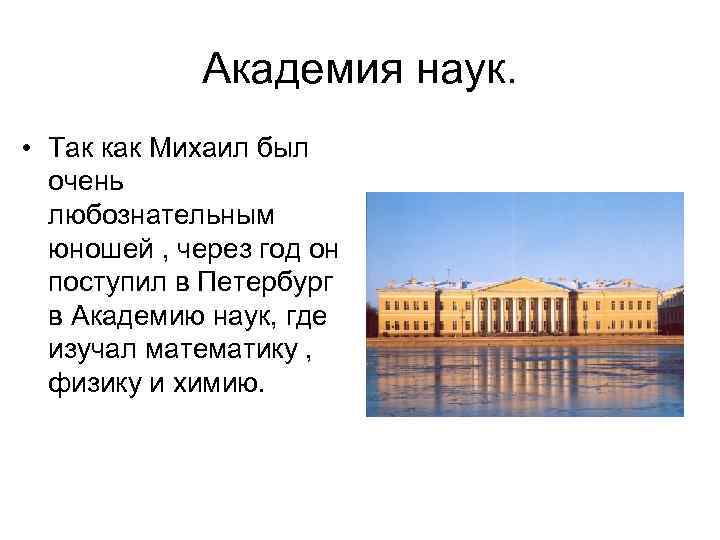 Академия наук.

• Так как Михаил был очень любознательным юношей , через год он поступил в Петербург в Академию наук, где изучал математику , физику и химию.